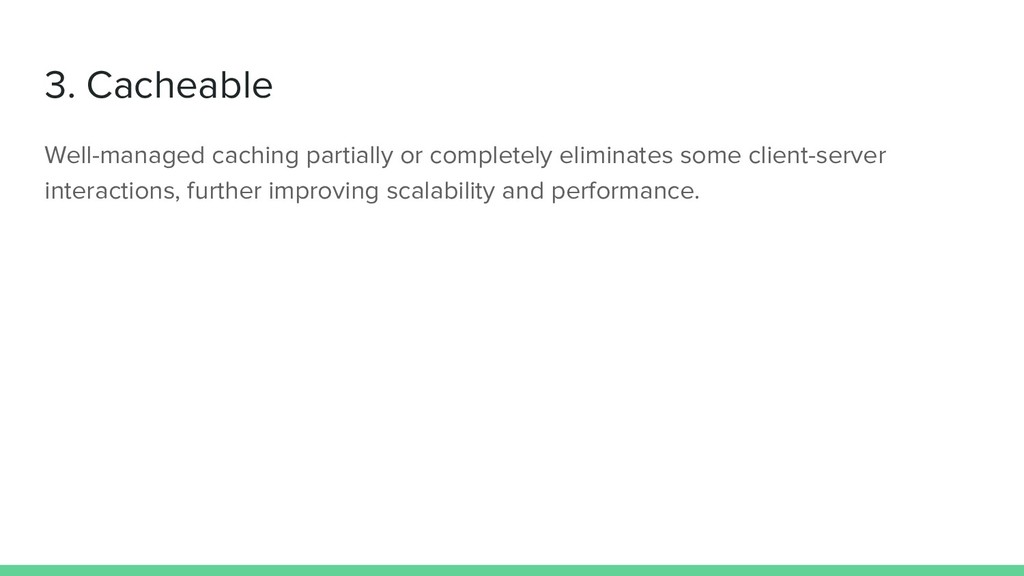 3. Cacheable

Well-managed caching partially or completely eliminates some client-server interactions, further improving scalability and performance.